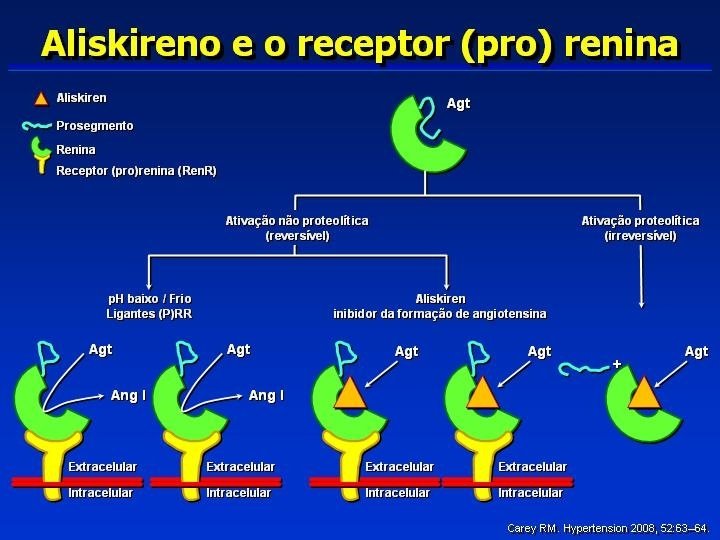 Aliskireno e o receptor (pro) renina

Aliskiren
Prosegmento
Renina
Receptor (pro)renina (RenR)

Agt

Ativação não proteolítica
(reversível)

Ativação proteolítica
(irreversível)

pH baixo / Frio
Ligantes (P)RR

Aliskiren
inibidor da formação de angiotensina

Agt
Ang I
Extracelular
Intracelular

Agt
Ang I
Extracelular
Intracelular

Agt
Extracelular
Intracelular

Agt
Extracelular
Intracelular

+
Agt

Carey RM. Hypertension 2008, 52:63–64.